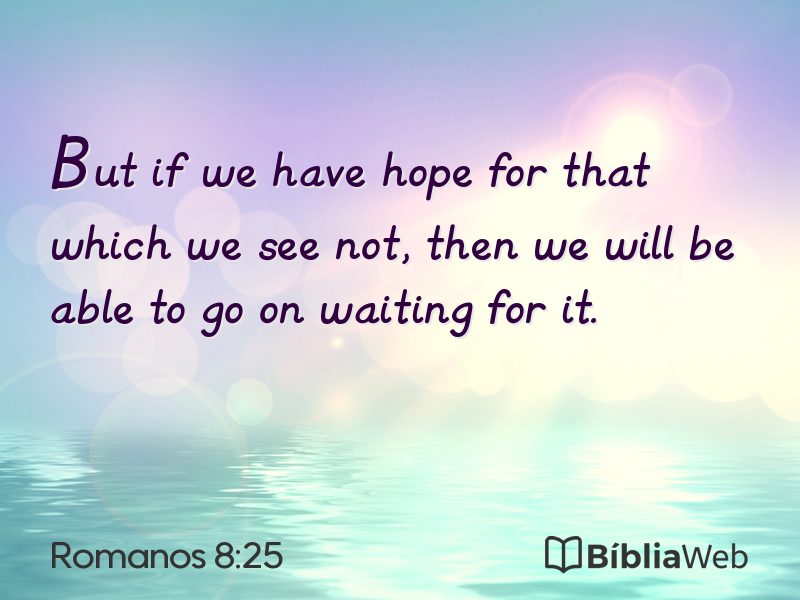 But if we have hope for that which we see not, then we will be able to go on waiting for it.

Romanos 8:25

BíbliaWeb